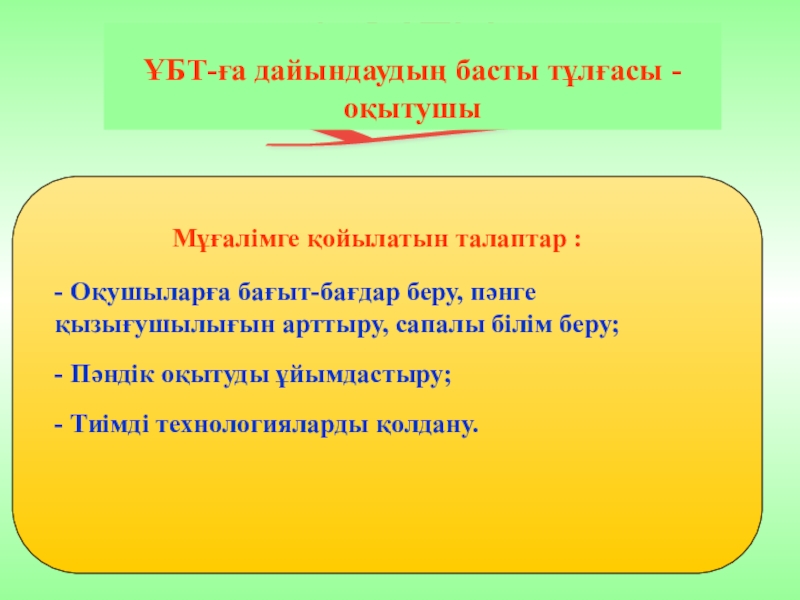 ҰБТ-ға дайындаудың басты тұлғасы - оқытушы

Мұғалімге қойылатын талаптар :

- Оқушыларға бағыт-бағдар беру, пәнге қызығушылығын арттыру, сапалы білім беру;

- Пәндік оқытуды ұйымдастыру;

- Тиімді технологияларды қолдану.